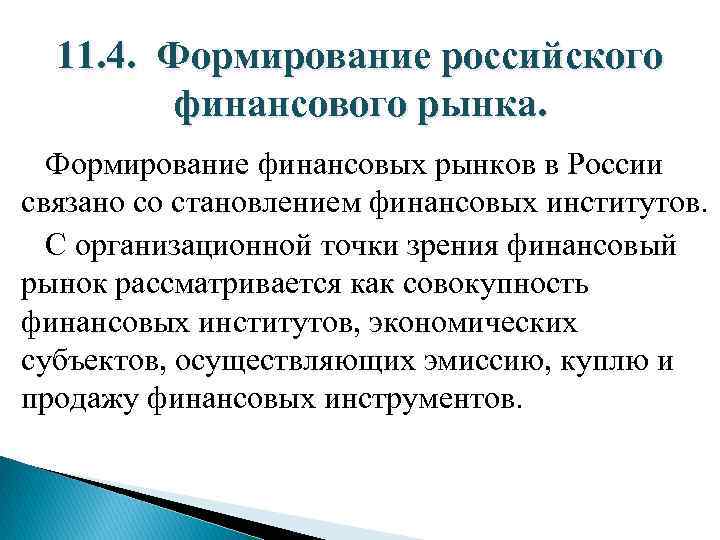 11.4. Формирование российского финансового рынка.

Формирование финансовых рынков в России связано со становлением финансовых институтов.

С организационной точки зрения финансовый рынок рассматривается как совокупность финансовых институтов, экономических субъектов, осуществляющих эмиссию, куплю и продажу финансовых инструментов.